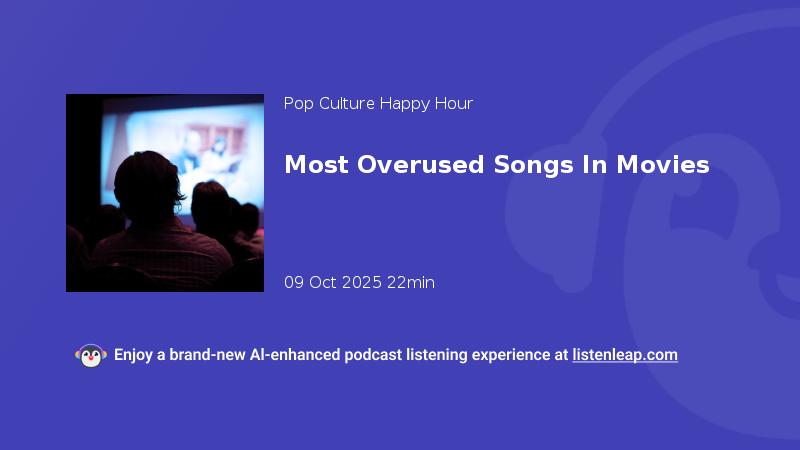 Pop Culture Happy Hour

Most Overused Songs In Movies

09 Oct 2025 22min

Enjoy a brand-new AI-enhanced podcast listening experience at listenleap.com